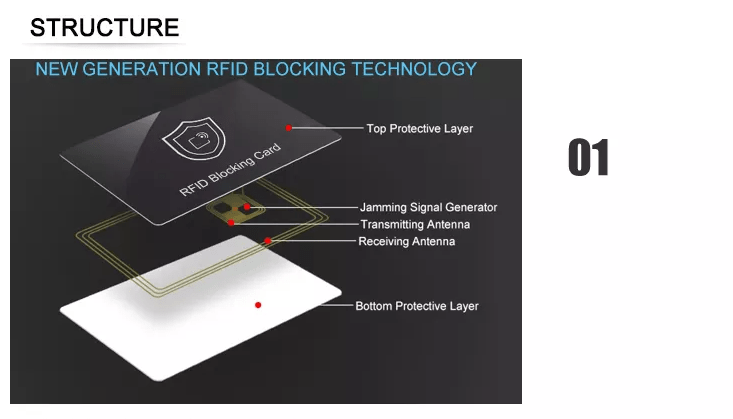 STRUCTURE

NEW GENERATION RFID BLOCKING TECHNOLOGY

RFID Blocking Card

Top Protective Layer

Jamming Signal Generator

Transmitting Antenna

Receiving Antenna

Bottom Protective Layer

01